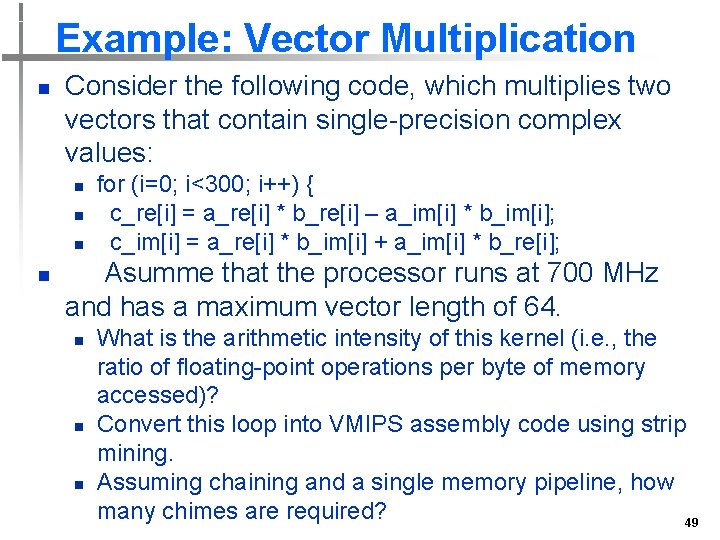 Example: Vector Multiplication

Consider the following code, which multiplies two vectors that contain single-precision complex values:

for (i=0; i<300; i++) {

c_re[i] = a_re[i] * b_re[i] – a_im[i] * b_im[i];

c_im[i] = a_re[i] * b_im[i] + a_im[i] * b_re[i];

Asumme that the processor runs at 700 MHz and has a maximum vector length of 64.

What is the arithmetic intensity of this kernel (i.e., the ratio of floating-point operations per byte of memory accessed)?

Convert this loop into VMIPS assembly code using strip mining.

Assuming chaining and a single memory pipeline, how many chimes are required?

49